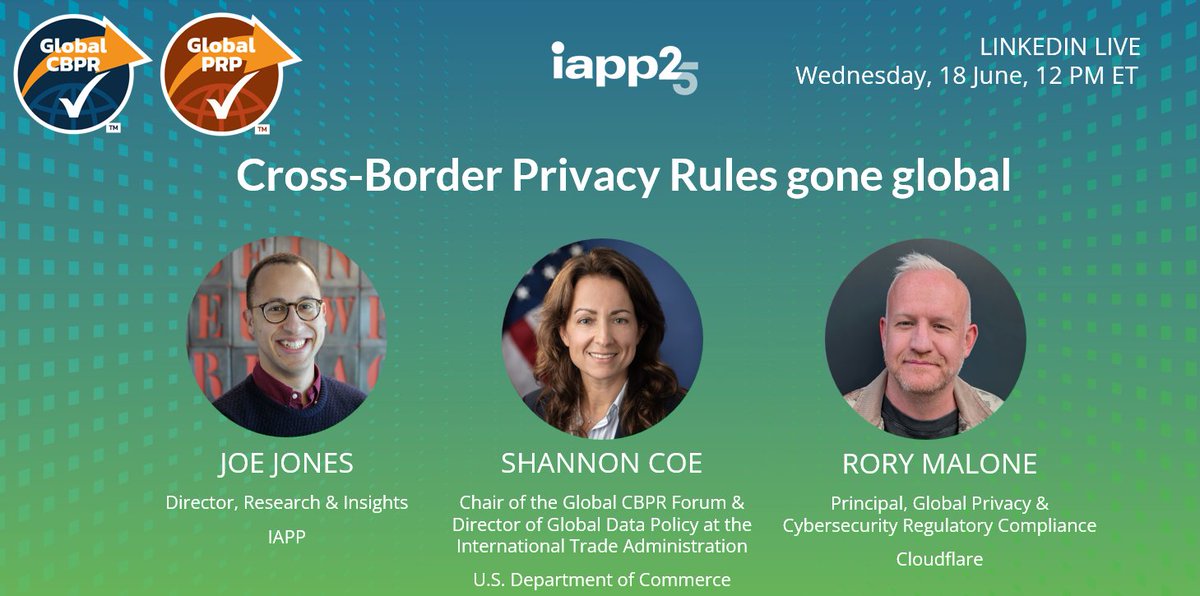 Global CBPR ™

Global PRP ™

iapp25

LINKEDIN LIVE
Wednesday, 18 June, 12 PM ET

Cross-Border Privacy Rules gone global

JOE JONES
Director, Research & Insights
IAPP

SHANNON COE
Chair of the Global CBPR Forum & Director of Global Data Policy at the International Trade Administration
U.S. Department of Commerce

RORY MALONE
Principal, Global Privacy & Cybersecurity Regulatory Compliance
Cloudflare